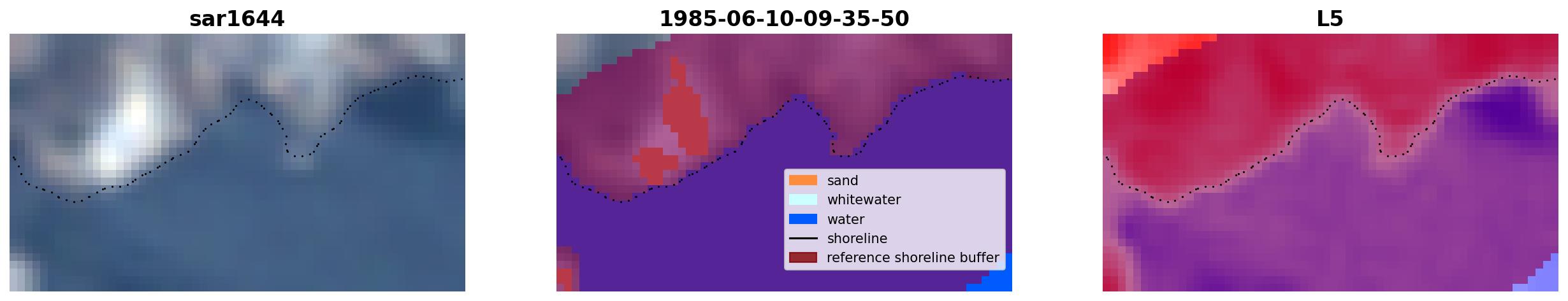 sar1644

1985-06-10-09-35-50

sand
whitewater
water
shoreline
reference shoreline buffer

L5